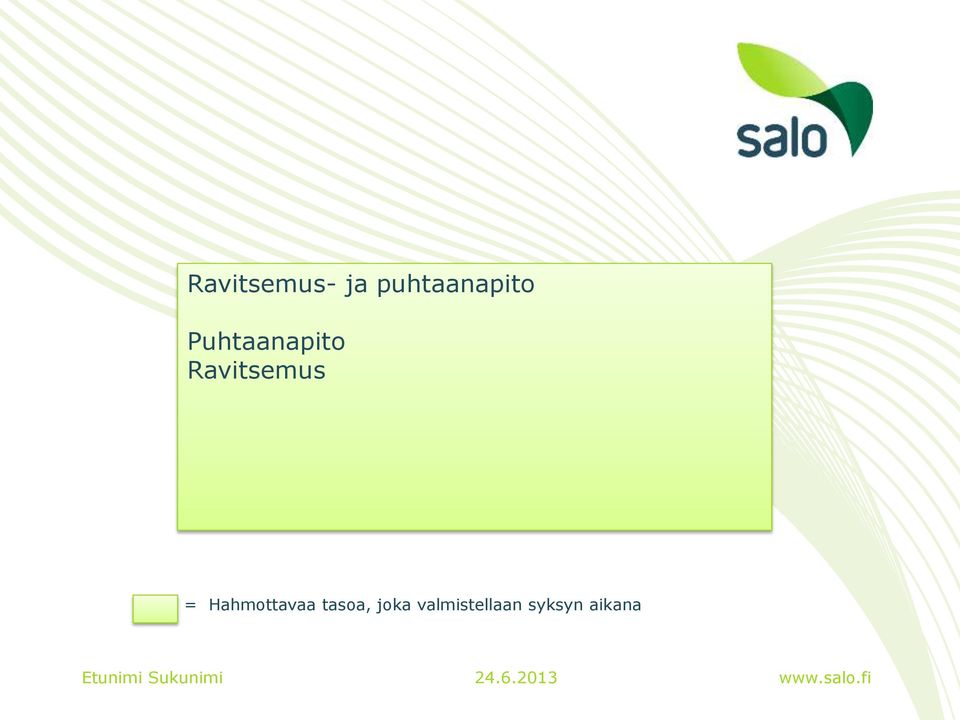 salo

Ravitsemus- ja puhtaanapito

Puhtaanapito
Ravitsemus

= Hahmottavaa tasoa, joka valmistellaan syksyn aikana

Etunimi Sukunimi

24.6.2013

www.salo.fi